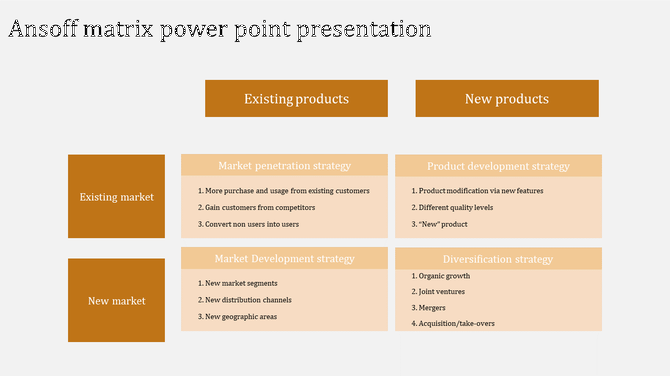 Ansoff matrix power point presentation

Existing products

New products

Existing market

Market penetration strategy

1. More purchase and usage from existing customers
2. Gain customers from competitors
3. Convert non users into users

Product development strategy

1. Product modification via new features
2. Different quality levels
3. "New" product

New market

Market Development strategy

1. New market segments
2. New distribution channels
3. New geographic areas

Diversification strategy

1. Organic growth
2. Joint ventures
3. Mergers
4. Acquisition/take-overs